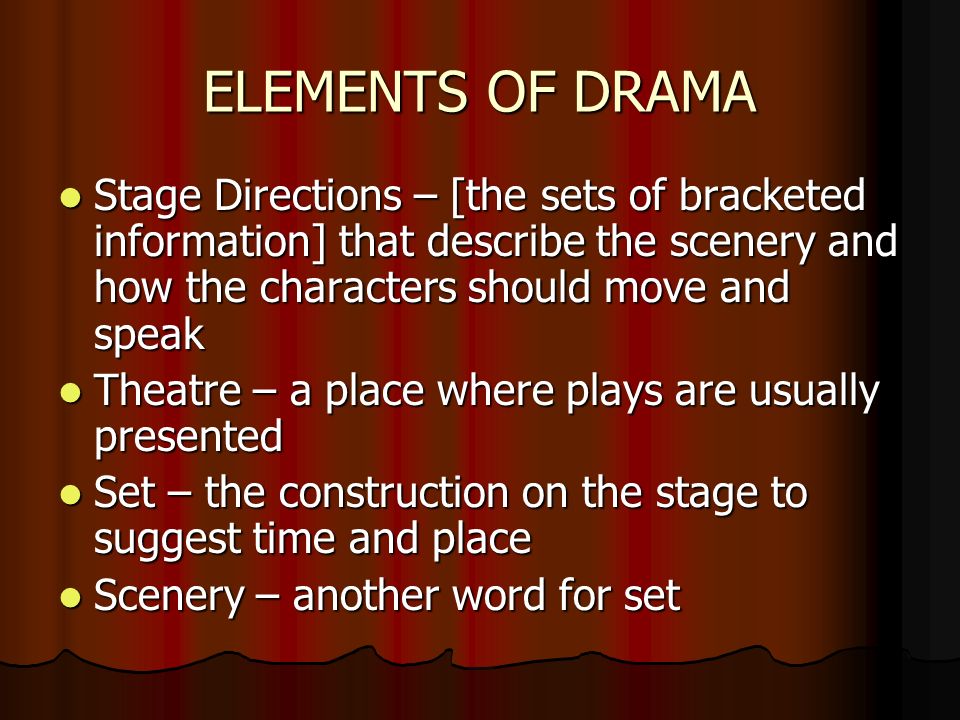 ELEMENTS OF DRAMA

- Stage Directions – [the sets of bracketed information] that describe the scenery and how the characters should move and speak
- Theatre – a place where plays are usually presented
- Set – the construction on the stage to suggest time and place
- Scenery – another word for set